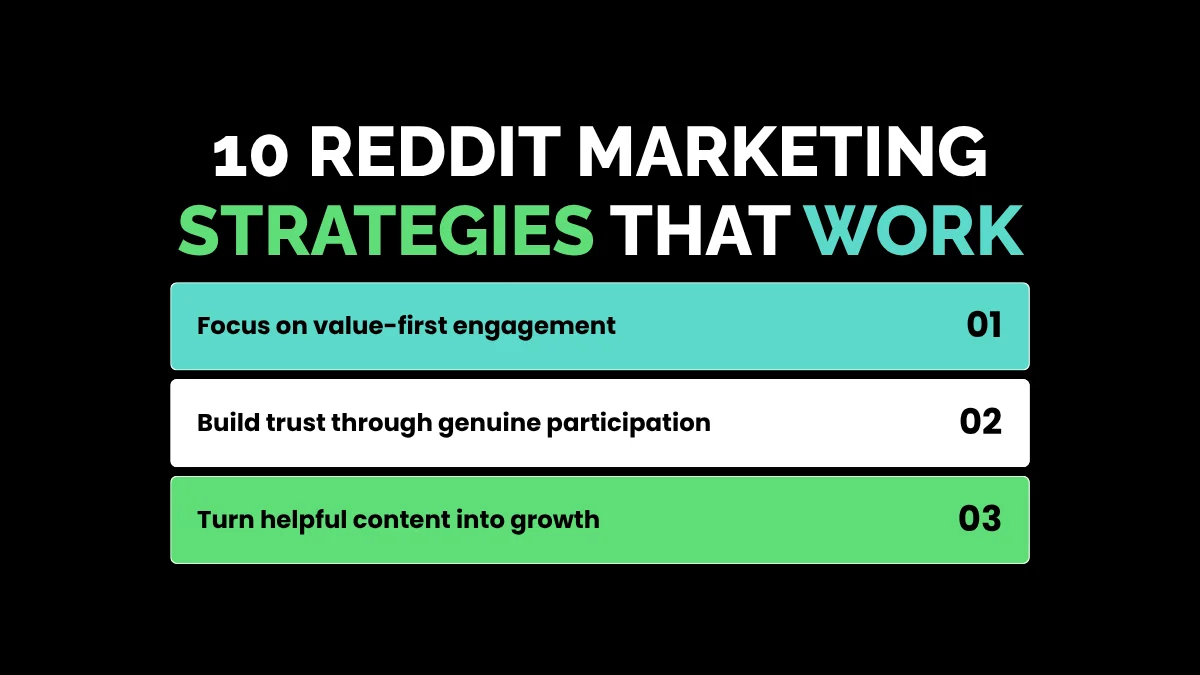 10 REDDIT MARKETING STRATEGIES THAT WORK

Focus on value-first engagement 01

Build trust through genuine participation 02

Turn helpful content into growth 03